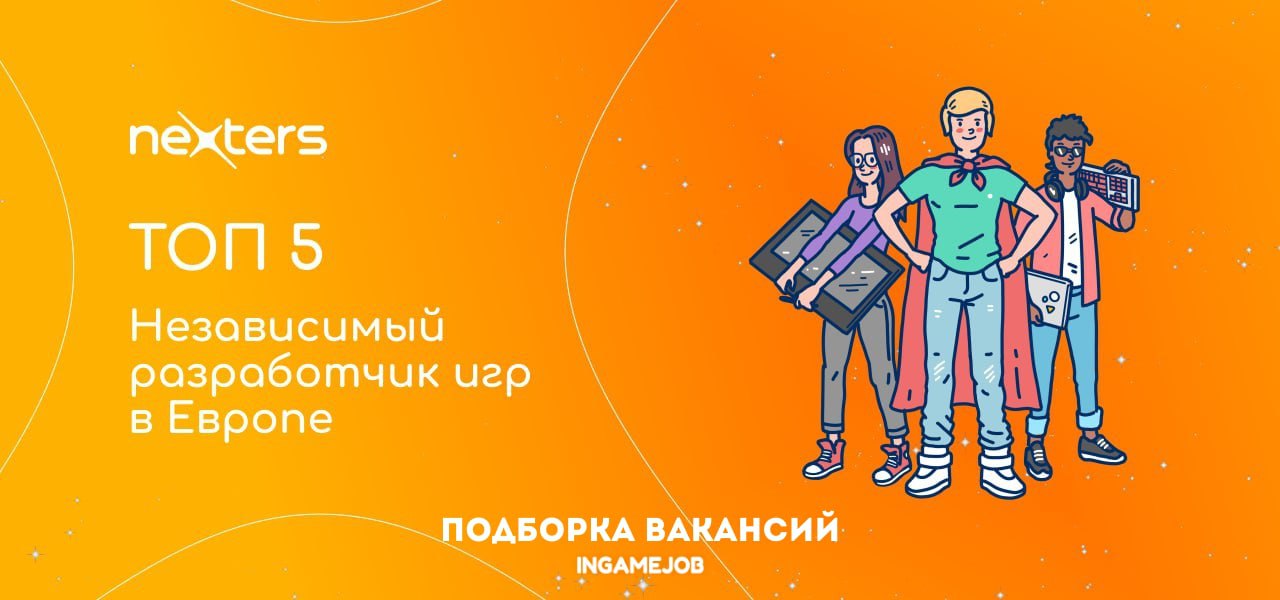 nexters

ТОП 5

Независимый разработчик игр в Европе

ПОДБОРКА ВАКАНСИЙ

INGAMEJOB